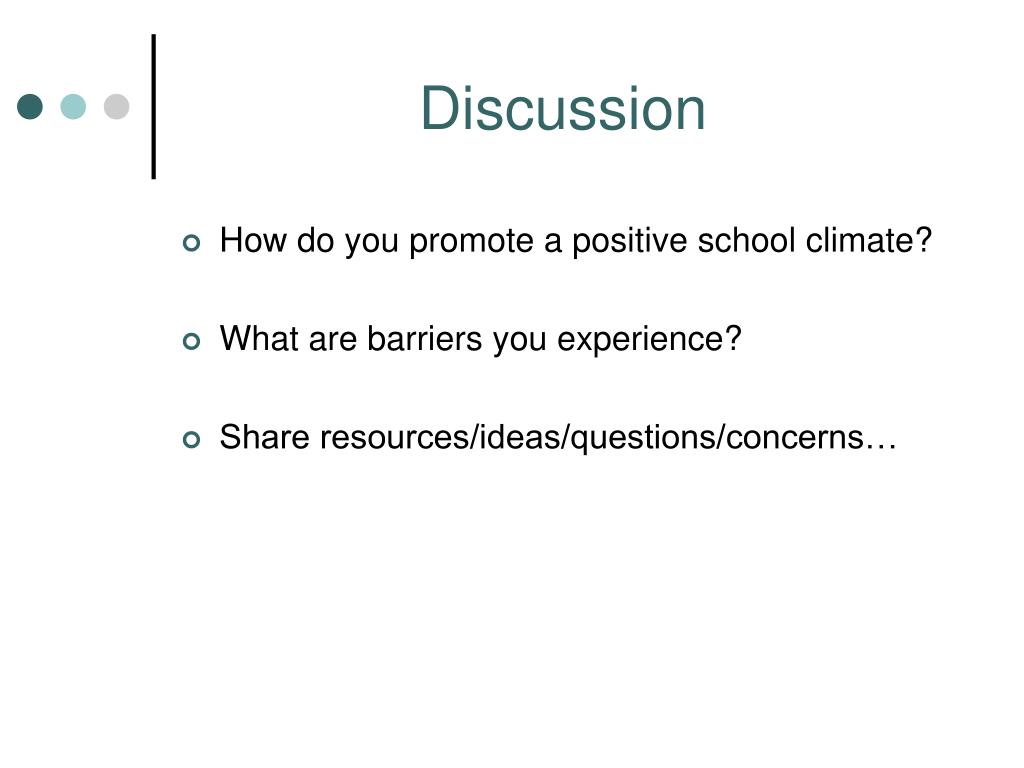 Discussion

How do you promote a positive school climate?

What are barriers you experience?

Share resources/ideas/questions/concerns…